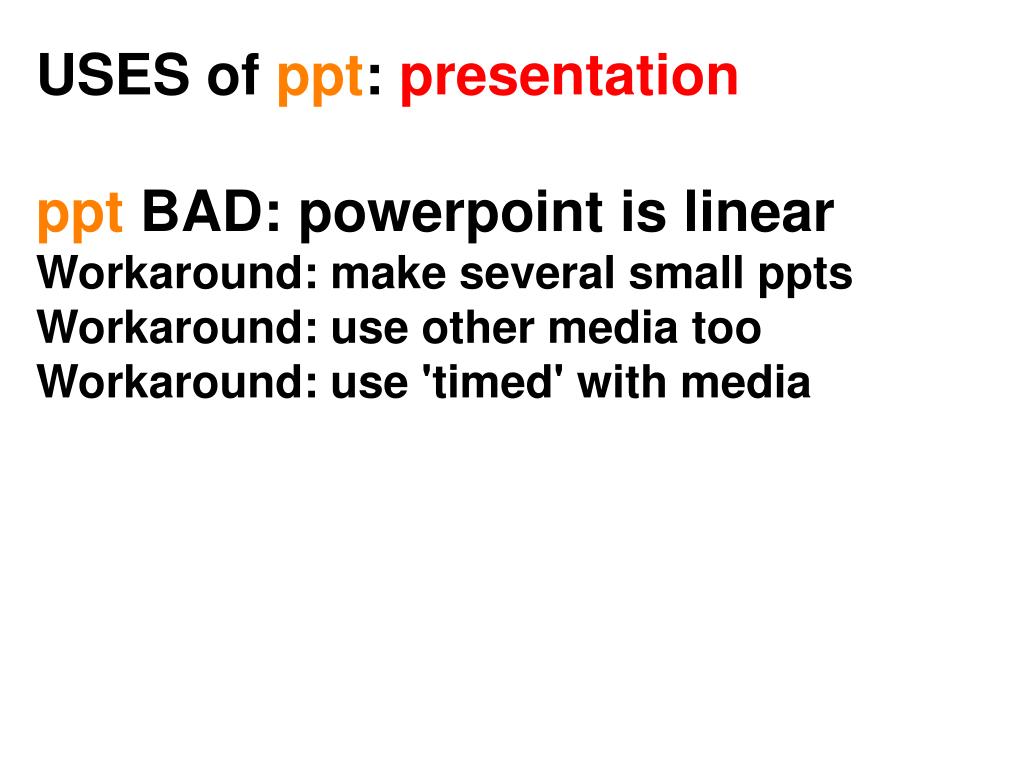 USES of ppt: presentation

ppt BAD: powerpoint is linear
Workaround: make several small ppts
Workaround: use other media too
Workaround: use 'timed' with media